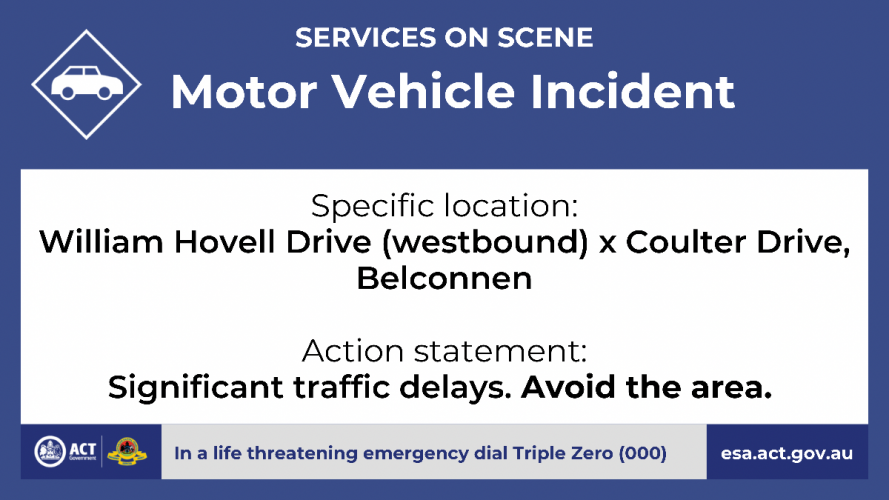 SERVICES ON SCENE
Motor Vehicle Incident

Specific location:
William Hovell Drive (westbound) x Coulter Drive, Belconnen

Action statement:
Significant traffic delays. Avoid the area.

ACT Government

In a life threatening emergency dial Triple Zero (000)

esa.act.gov.au